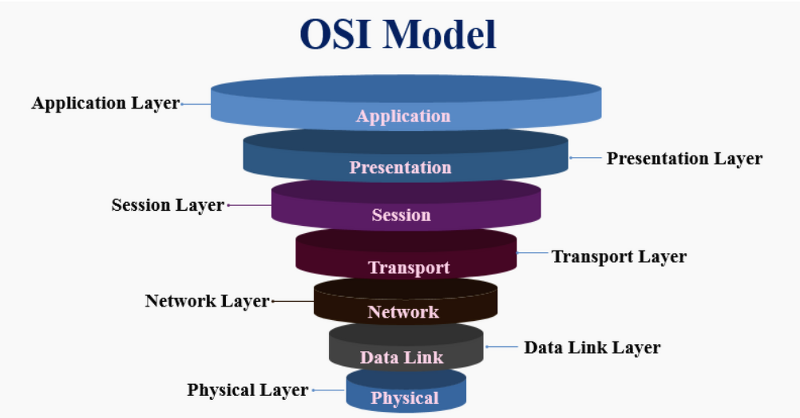 OSI Model

Application Layer
Application
Presentation
Presentation Layer
Session Layer
Session
Transport
Transport Layer
Network Layer
Network
Data Link
Data Link Layer
Physical Layer
Physical